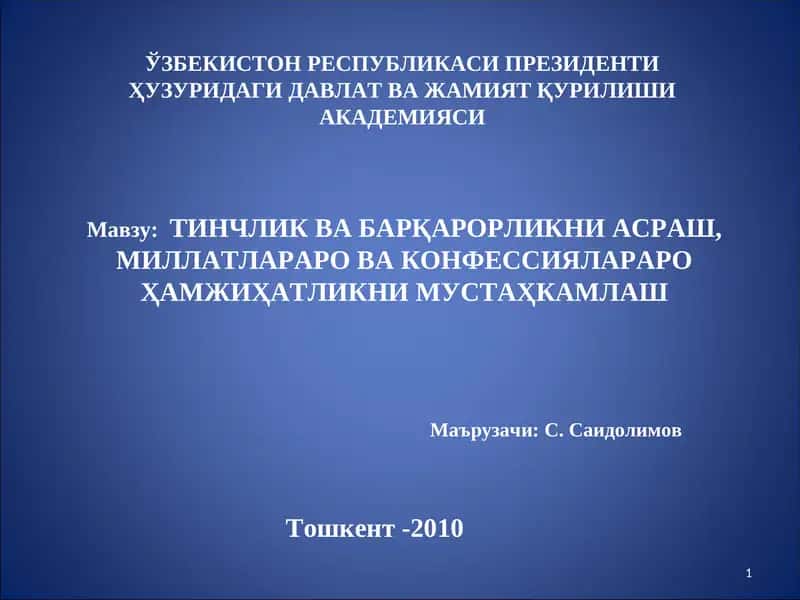 ЎЗБЕКИСТОН РЕСПУБЛИКАСИ ПРЕЗИДЕНТИ ҲУЗУРИДАГИ ДАВЛАТ ВА ЖАМИЯТ ҚУРИЛИШИ АКАДЕМИЯСИ

Мавзу: ТИНЧЛИК ВА БАРҚАРОРЛИКНИ АСРАШ, МИЛЛАТЛАРАРО ВА КОНФЕССИЯЛАРАРО ҲАМЖИҲАТЛИКНИ МУСТАҲКАМЛАШ

Маърузачи: С. Саидолимов

Тошкент -2010

1